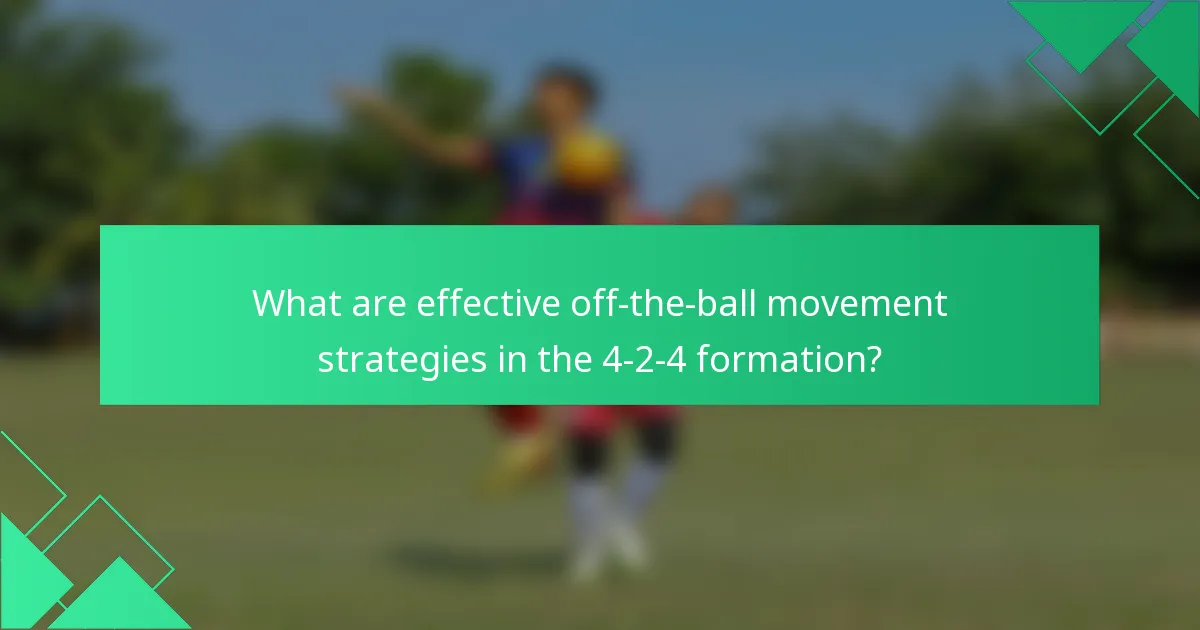 What are effective off-the-ball movement strategies in the 4-2-4 formation?